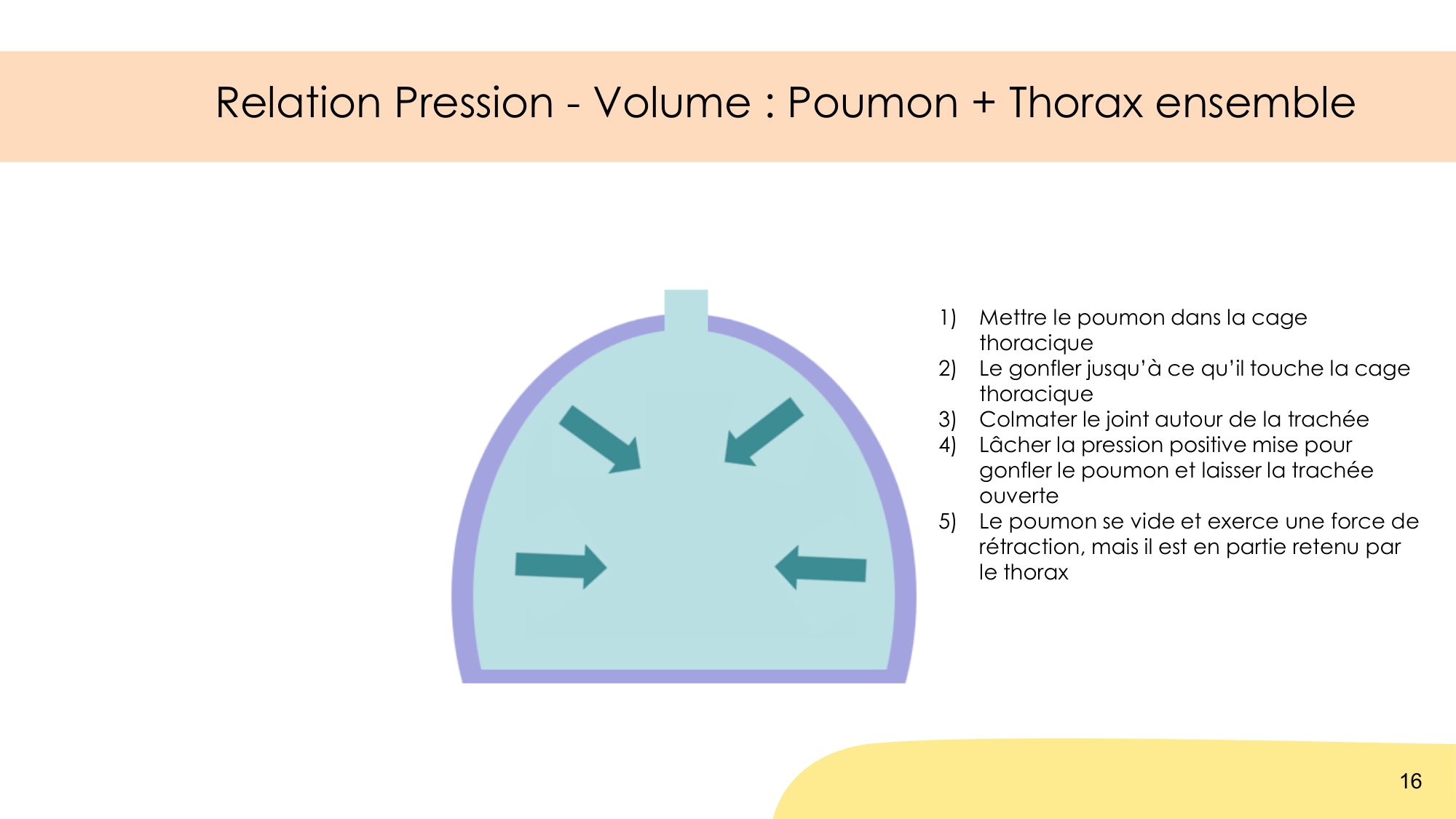 Relation Pression - Volume : Poumon + Thorax ensemble

1) Mettre le poumon dans la cage thoracique
2) Le gonfler jusqu'à ce qu'il touche la cage thoracique
3) Colmater le joint autour de la trachée
4) Lâcher la pression positive mise pour gonfler le poumon et laisser la trachée ouverte
5) Le poumon se vide et exerce une force de rétraction, mais il est en partie retenu par le thorax

16